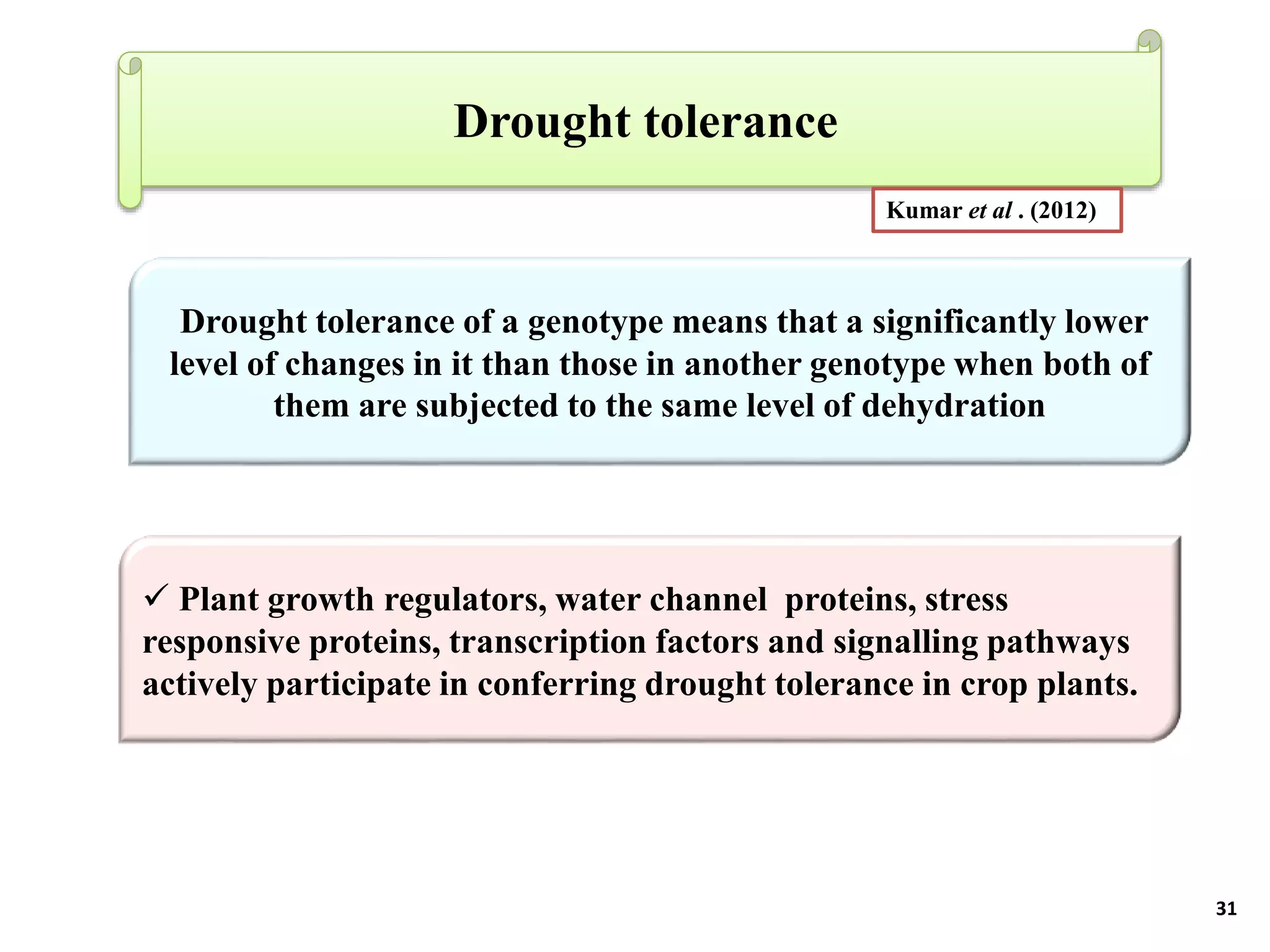 Drought tolerance

Kumar et al . (2012)

Drought tolerance of a genotype means that a significantly lower level of changes in it than those in another genotype when both of them are subjected to the same level of dehydration

✓ Plant growth regulators, water channel  proteins, stress responsive proteins, transcription factors and signalling pathways actively participate in conferring drought tolerance in crop plants.

31